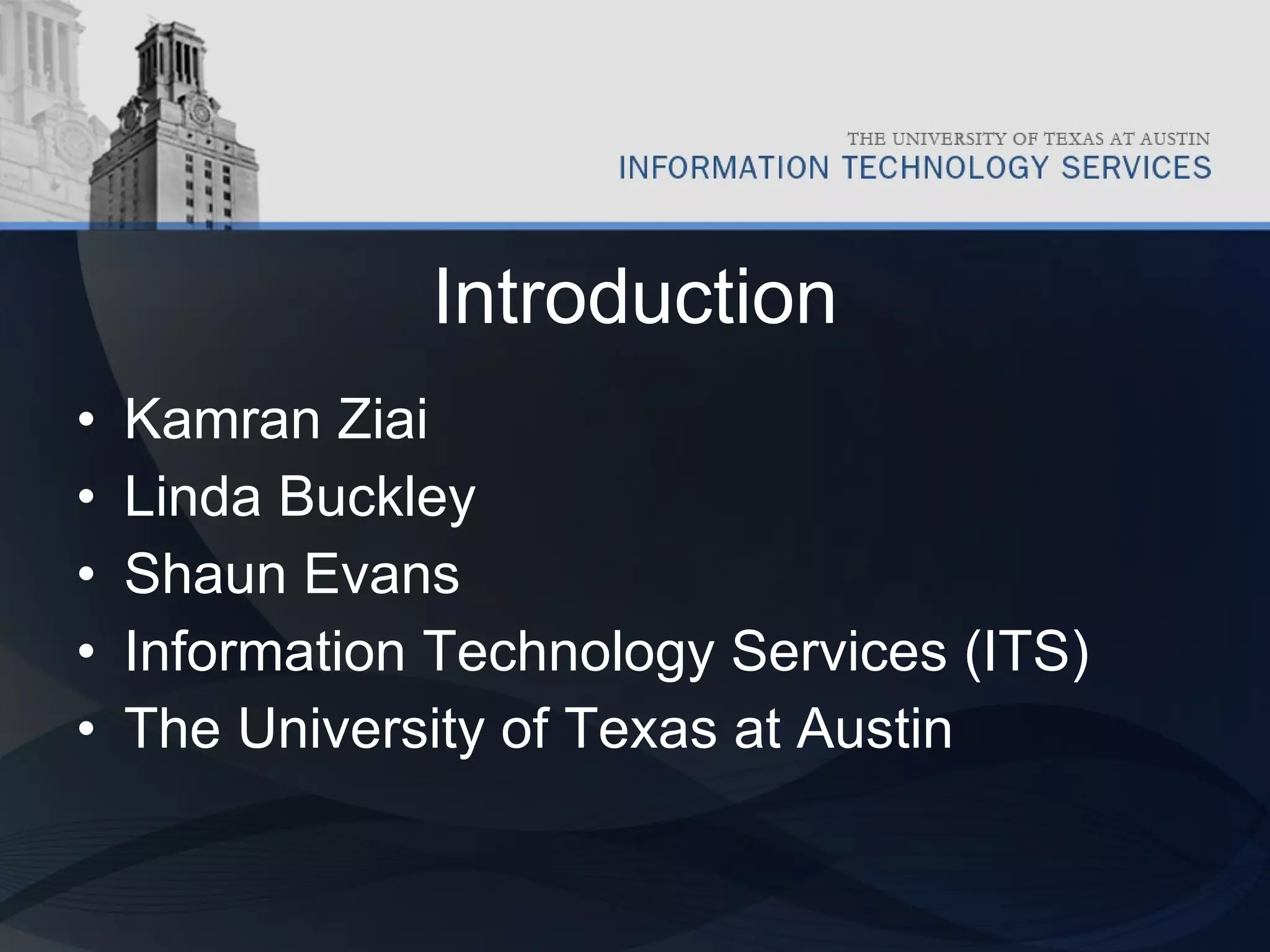 THE UNIVERSITY OF TEXAS AT AUSTIN
INFORMATION TECHNOLOGY SERVICES

Introduction

• Kamran Ziai
• Linda Buckley
• Shaun Evans
• Information Technology Services (ITS)
• The University of Texas at Austin